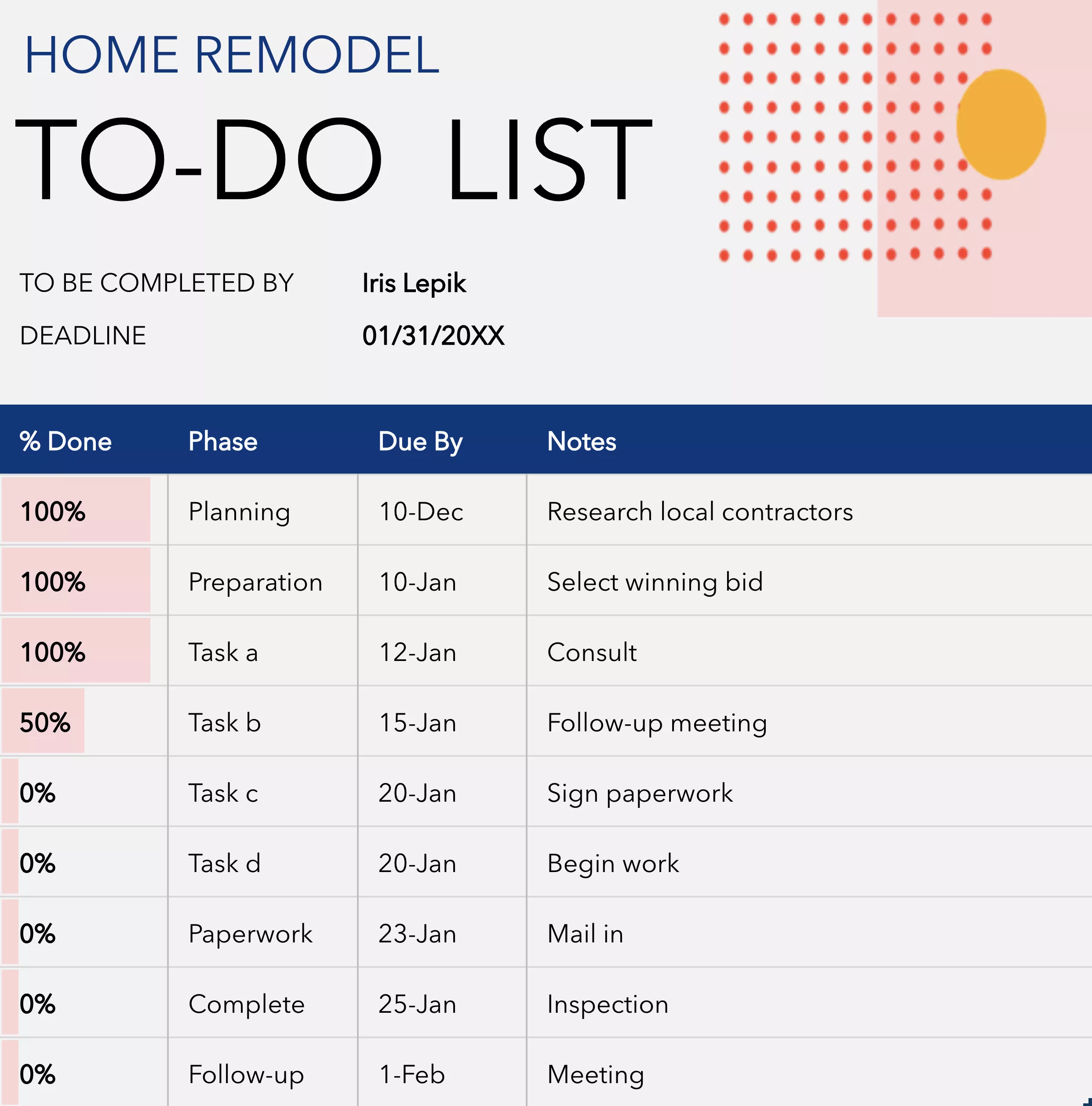 HOME REMODEL

TO-DO LIST

TO BE COMPLETED BY Iris Lepik

DEADLINE 01/31/20XX

| % Done | Phase | Due By | Notes |
|---|---|---|---|
| 100% | Planning | 10-Dec | Research local contractors |
| 100% | Preparation | 10-Jan | Select winning bid |
| 100% | Task a | 12-Jan | Consult |
| 50% | Task b | 15-Jan | Follow-up meeting |
| 0% | Task c | 20-Jan | Sign paperwork |
| 0% | Task d | 20-Jan | Begin work |
| 0% | Paperwork | 23-Jan | Mail in |
| 0% | Complete | 25-Jan | Inspection |
| 0% | Follow-up | 1-Feb | Meeting |